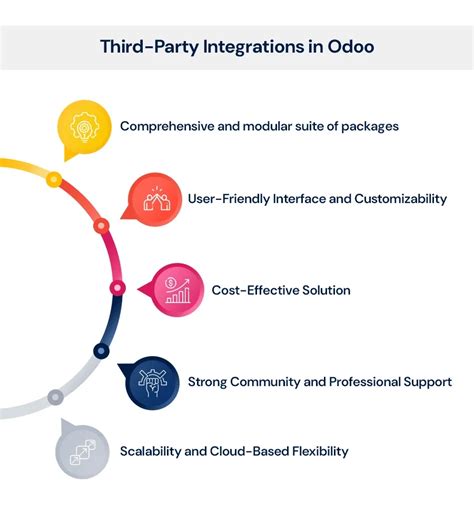 Third-Party Integrations in Odoo

Comprehensive and modular suite of packages

User-Friendly Interface and Customizability

Cost-Effective Solution

Strong Community and Professional Support

Scalability and Cloud-Based Flexibility